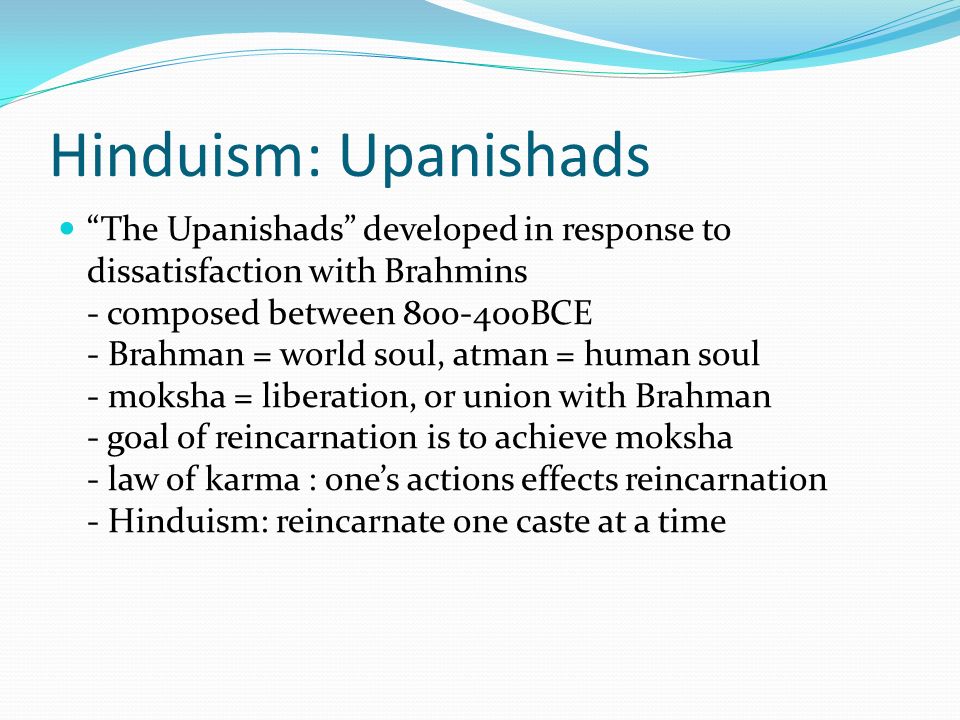 Hinduism: Upanishads

“The Upanishads” developed in response to dissatisfaction with Brahmins
- composed between 800-400BCE
- Brahman = world soul, atman = human soul
- moksha = liberation, or union with Brahman
- goal of reincarnation is to achieve moksha
- law of karma : one’s actions effects reincarnation
- Hinduism: reincarnate one caste at a time